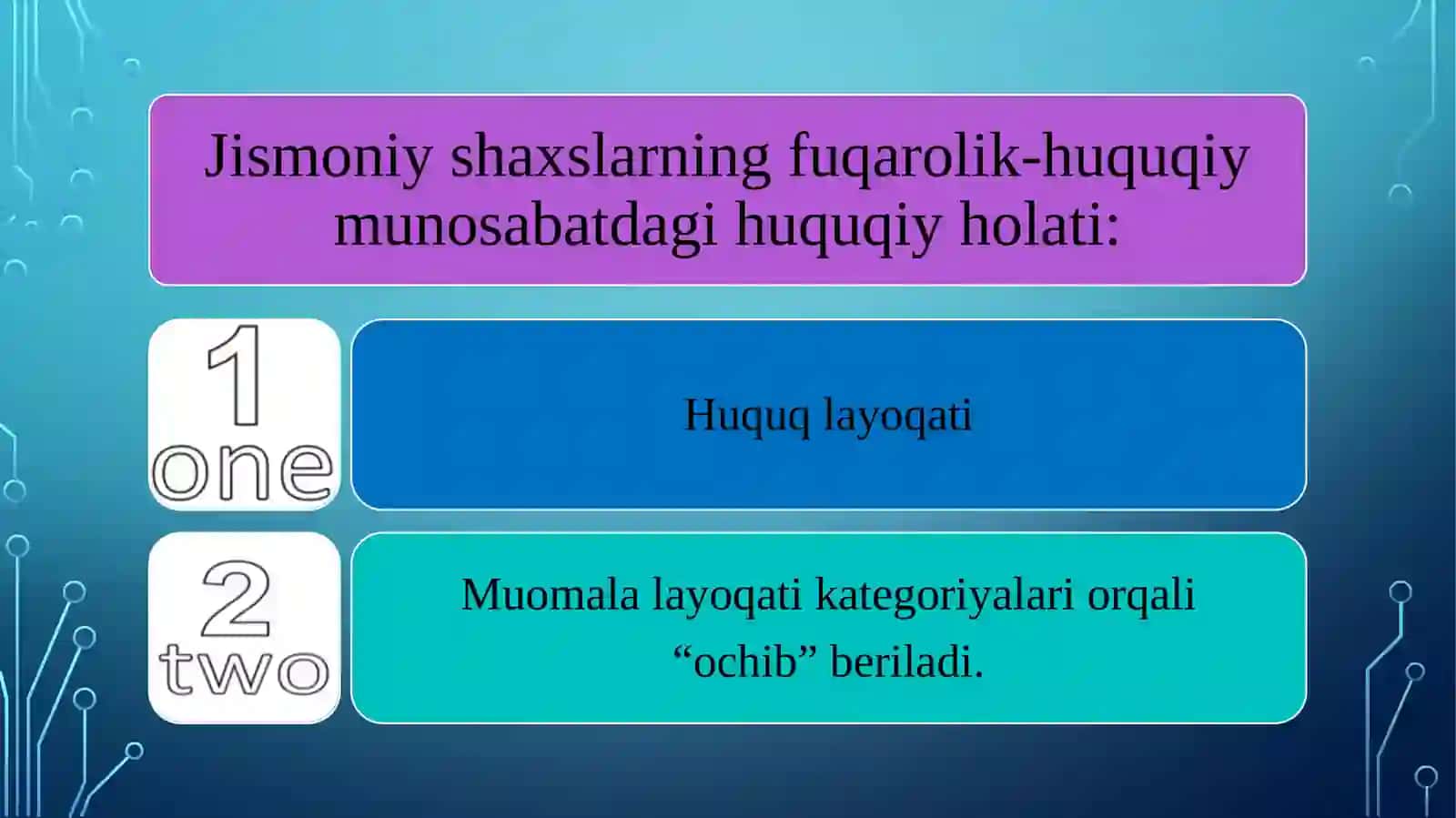 Jismoniy shaxslarning fuqarolik-huquqiy munosabatdagi huquqiy holati:

1 one

Huquq layoqati

2 two

Muomala layoqati kategoriyalari orqali “ochib” beriladi.